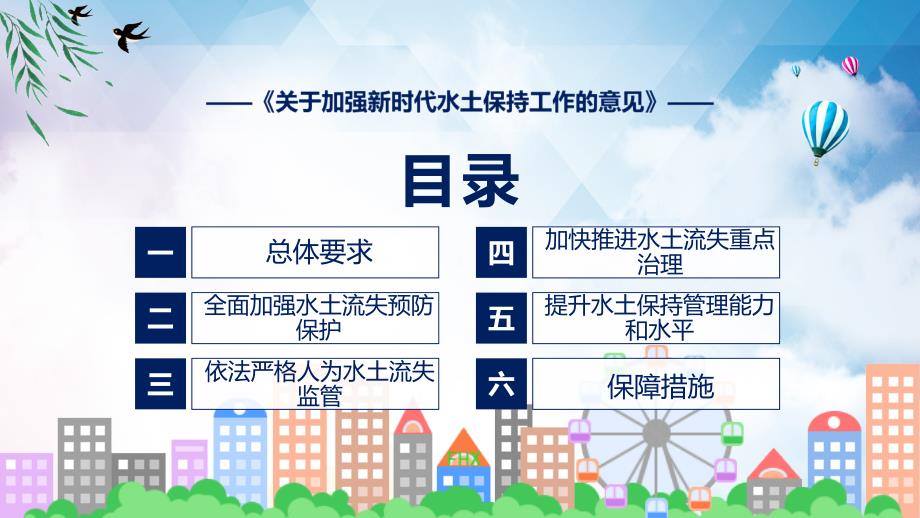 ——《关于加强新时代水土保持工作的意见》——

目录

一 总体要求

二 全面加强水土流失预防保护

三 依法严格人为水土流失监管

四 加快推进水土流失重点治理

五 提升水土保持管理能力和水平

六 保障措施